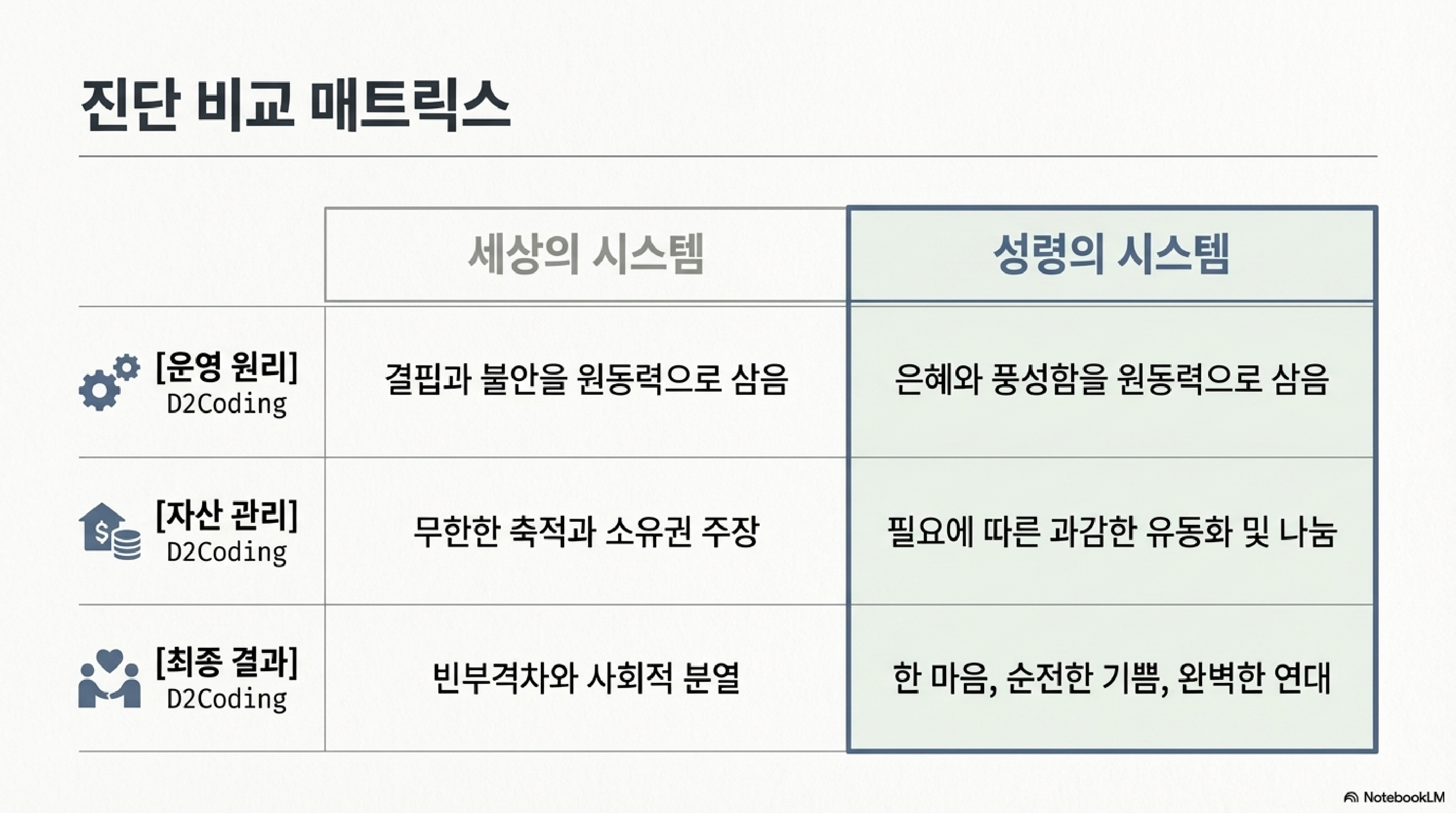 진단 비교 매트릭스

| | 세상의 시스템 | 성령의 시스템 |
|---|---|---|
| [운영 원리] D2Coding | 결핍과 불안을 원동력으로 삼음 | 은혜와 풍성함을 원동력으로 삼음 |
| [자산 관리] D2Coding | 무한한 축적과 소유권 주장 | 필요에 따른 과감한 유동화 및 나눔 |
| [최종 결과] D2Coding | 빈부격차와 사회적 분열 | 한 마음, 순전한 기쁨, 완벽한 연대 |

NotebookLM